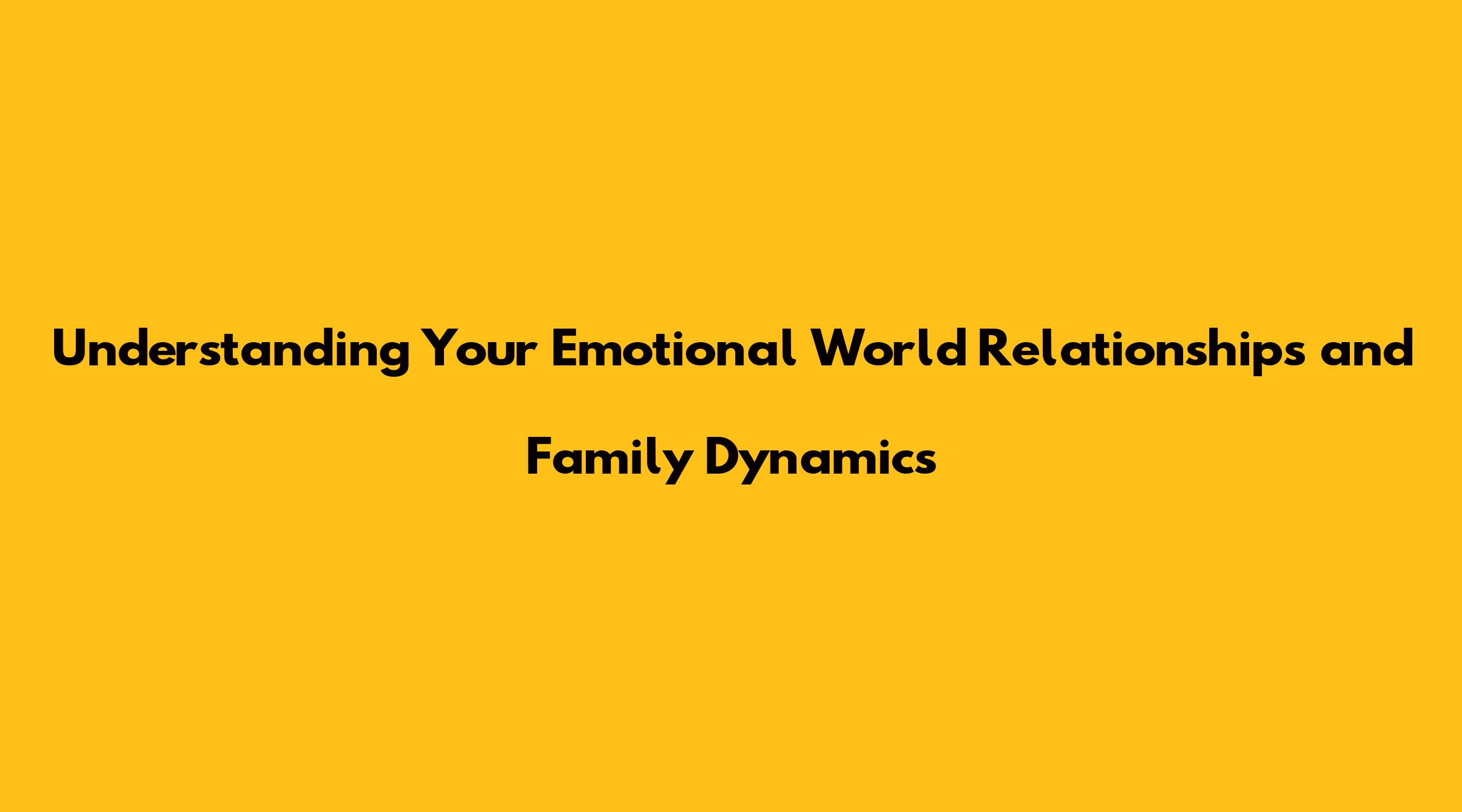 Understanding Your Emotional World Relationships and Family Dynamics